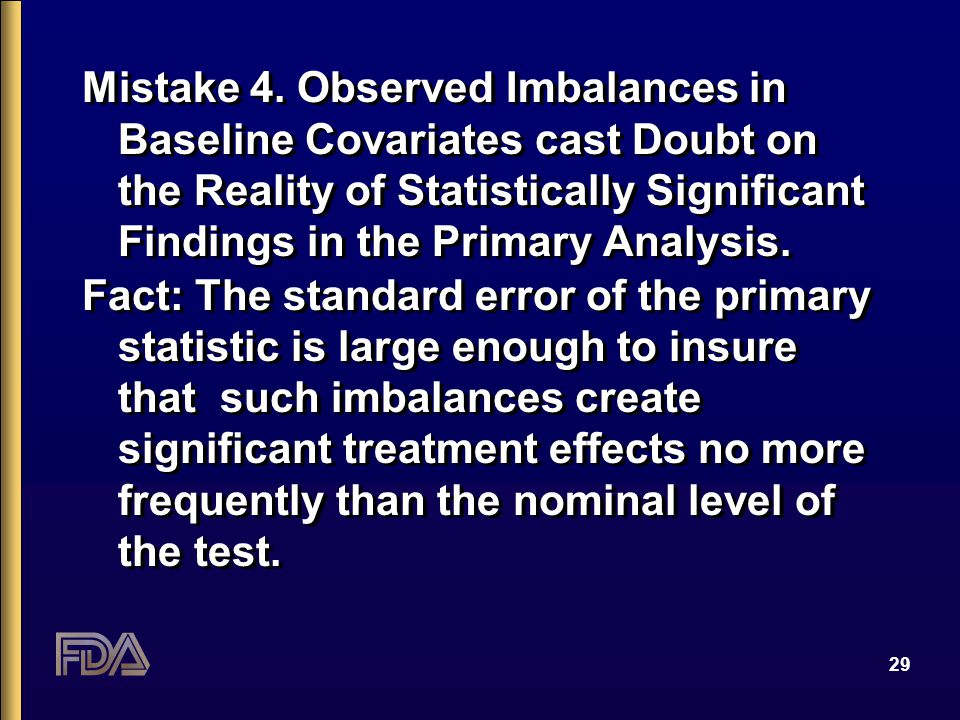 Mistake 4. Observed Imbalances in Baseline Covariates cast Doubt on the Reality of Statistically Significant Findings in the Primary Analysis.

Fact: The standard error of the primary statistic is large enough to insure that such imbalances create significant treatment effects no more frequently than the nominal level of the test.

FDA

29